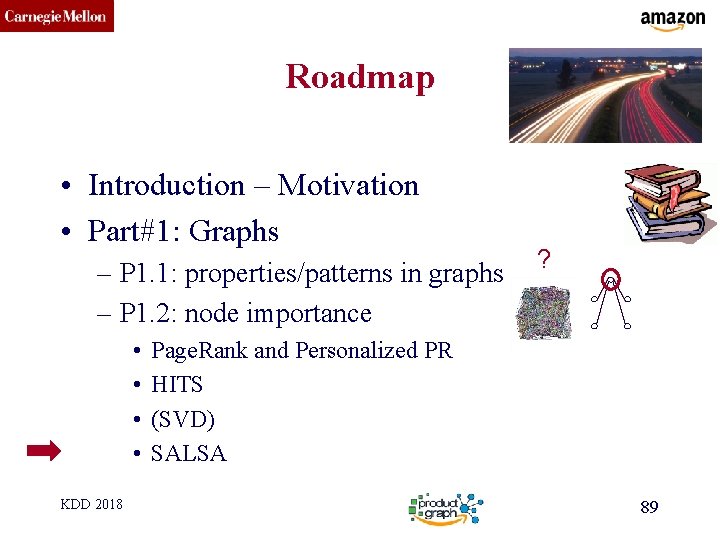 Carnegie Mellon

amazon

Roadmap

• Introduction – Motivation
• Part#1: Graphs
– P1.1: properties/patterns in graphs
– P1.2: node importance
• PageRank and Personalized PR
• HITS
• (SVD)
• SALSA

?

KDD 2018

product graph

89